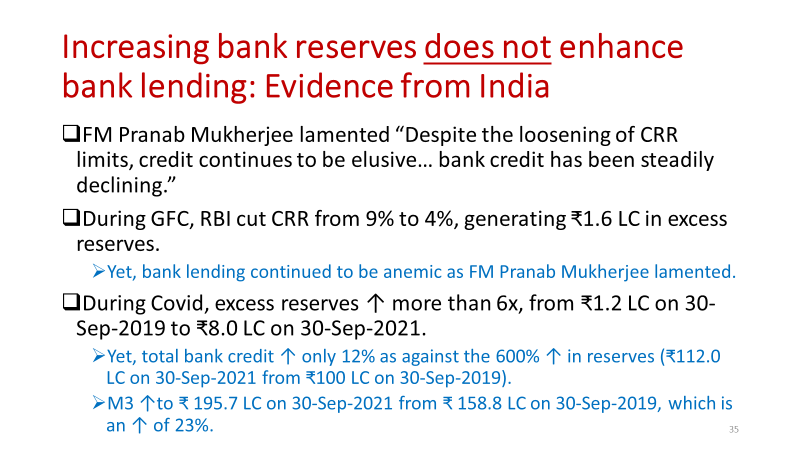 Increasing bank reserves does not enhance bank lending: Evidence from India

❑FM Pranab Mukherjee lamented “Despite the loosening of CRR limits, credit continues to be elusive… bank credit has been steadily declining.”

❑During GFC, RBI cut CRR from 9% to 4%, generating ₹1.6 LC in excess reserves.

➢Yet, bank lending continued to be anemic as FM Pranab Mukherjee lamented.

❑During Covid, excess reserves ↑ more than 6x, from ₹1.2 LC on 30-Sep-2019 to ₹8.0 LC on 30-Sep-2021.

➢Yet, total bank credit ↑ only 12% as against the 600% ↑ in reserves (₹112.0 LC on 30-Sep-2021 from ₹100 LC on 30-Sep-2019).

➢M3 ↑to ₹ 195.7 LC on 30-Sep-2021 from ₹ 158.8 LC on 30-Sep-2019, which is an ↑ of 23%.

35